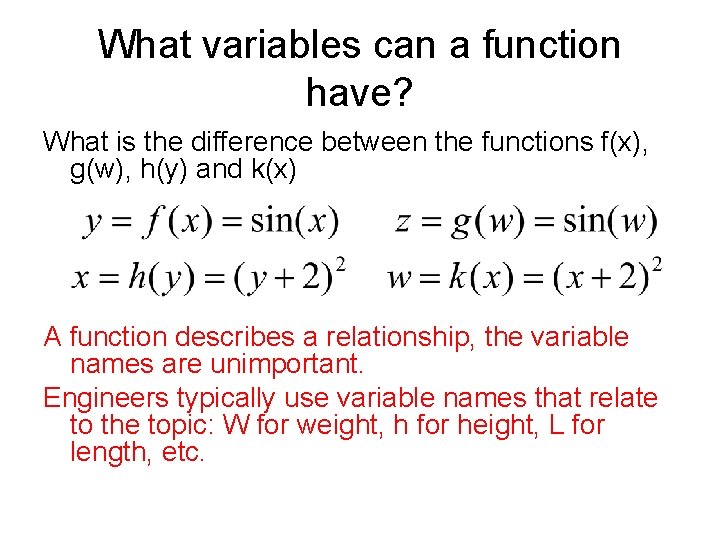 What variables can a function have?

What is the difference between the functions f(x), g(w), h(y) and k(x)

$y = f(x) = \sin(x)$ $z = g(w) = \sin(w)$

$x = h(y) = (y+2)^2$ $w = k(x) = (x+2)^2$

A function describes a relationship, the variable names are unimportant.

Engineers typically use variable names that relate to the topic: W for weight, h for height, L for length, etc.